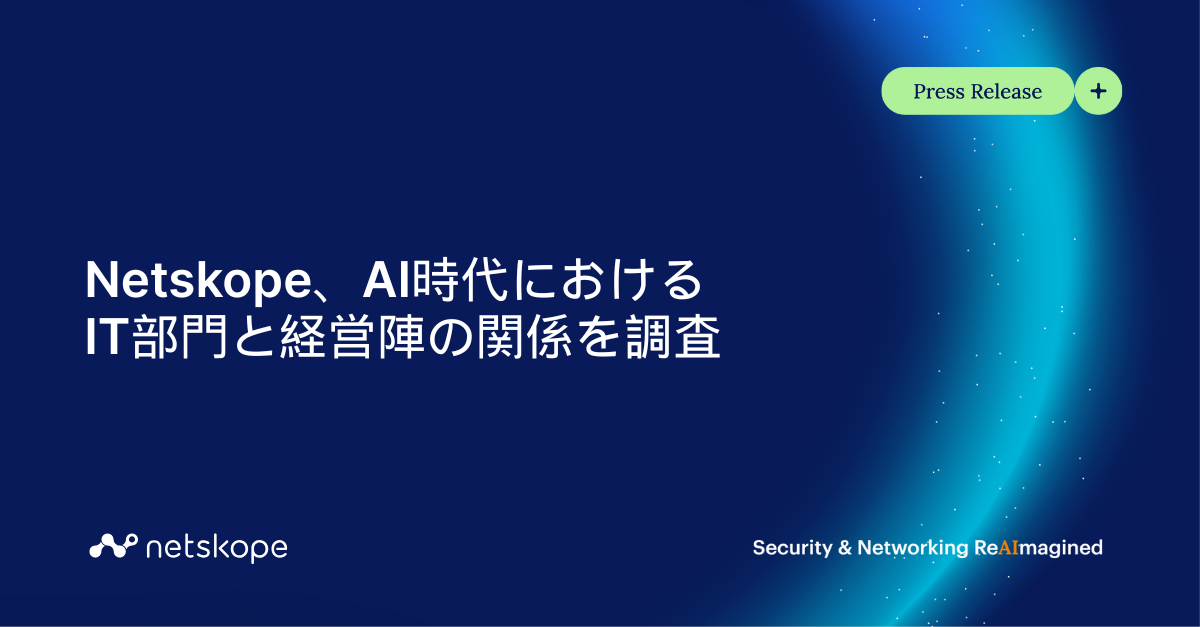 Press Release
+

Netskope、AI時代における
IT部門と経営陣の関係を調査

netskope

Security & Networking ReAImagined